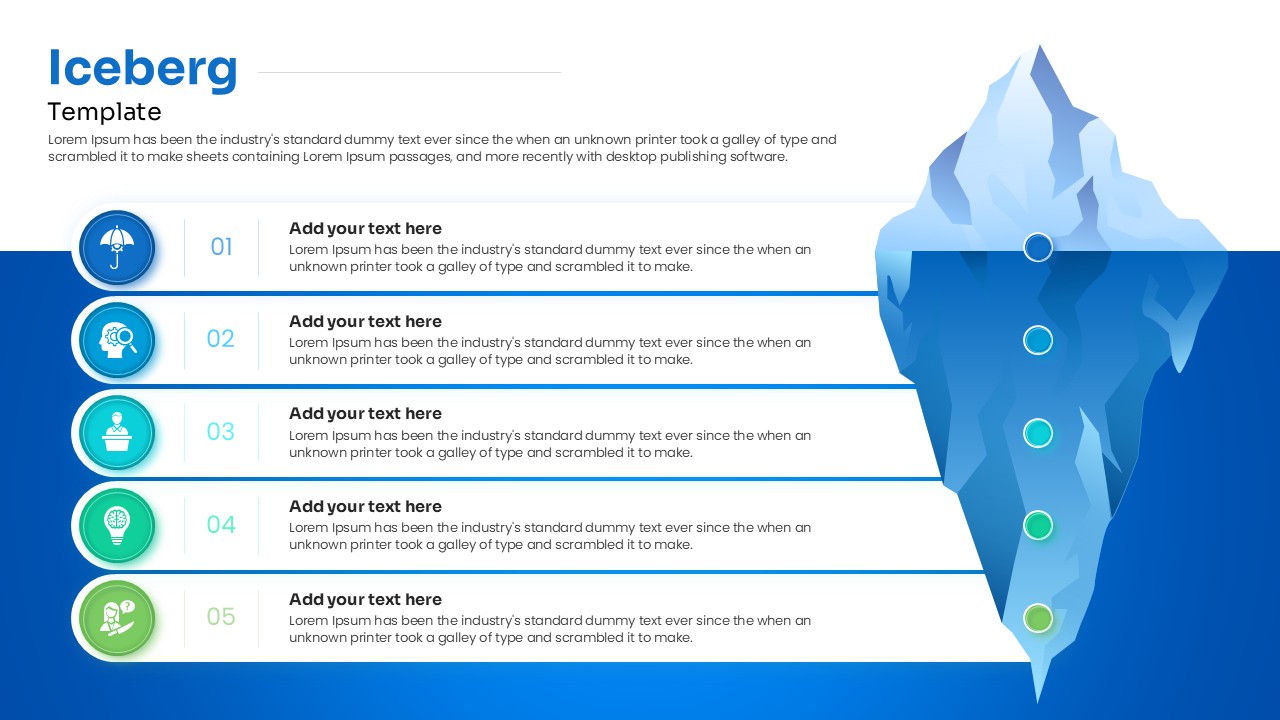 Iceberg
Template
Lorem Ipsum has been the industry's standard dummy text ever since the when an unknown printer took a galley of type and scrambled it to make sheets containing Lorem Ipsum passages, and more recently with desktop publishing software.

01
Add your text here
Lorem Ipsum has been the industry's standard dummy text ever since the when an unknown printer took a galley of type and scrambled it to make.

02
Add your text here
Lorem Ipsum has been the industry's standard dummy text ever since the when an unknown printer took a galley of type and scrambled it to make.

03
Add your text here
Lorem Ipsum has been the industry's standard dummy text ever since the when an unknown printer took a galley of type and scrambled it to make.

04
Add your text here
Lorem Ipsum has been the industry's standard dummy text ever since the when an unknown printer took a galley of type and scrambled it to make.

05
Add your text here
Lorem Ipsum has been the industry's standard dummy text ever since the when an unknown printer took a galley of type and scrambled it to make.